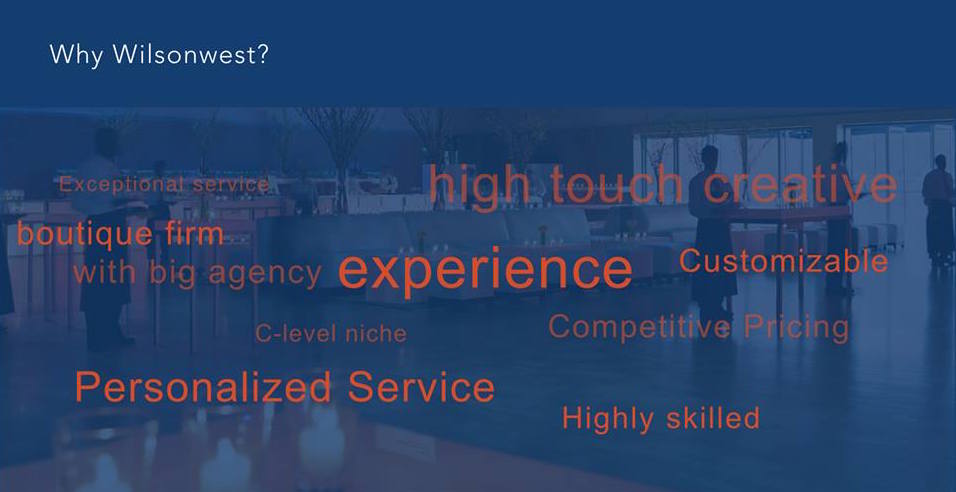 Why Wilsonwest?

Exceptional service

high touch creative

boutique firm

with big agency experience

Customizable

C-level niche

Competitive Pricing

Personalized Service

Highly skilled